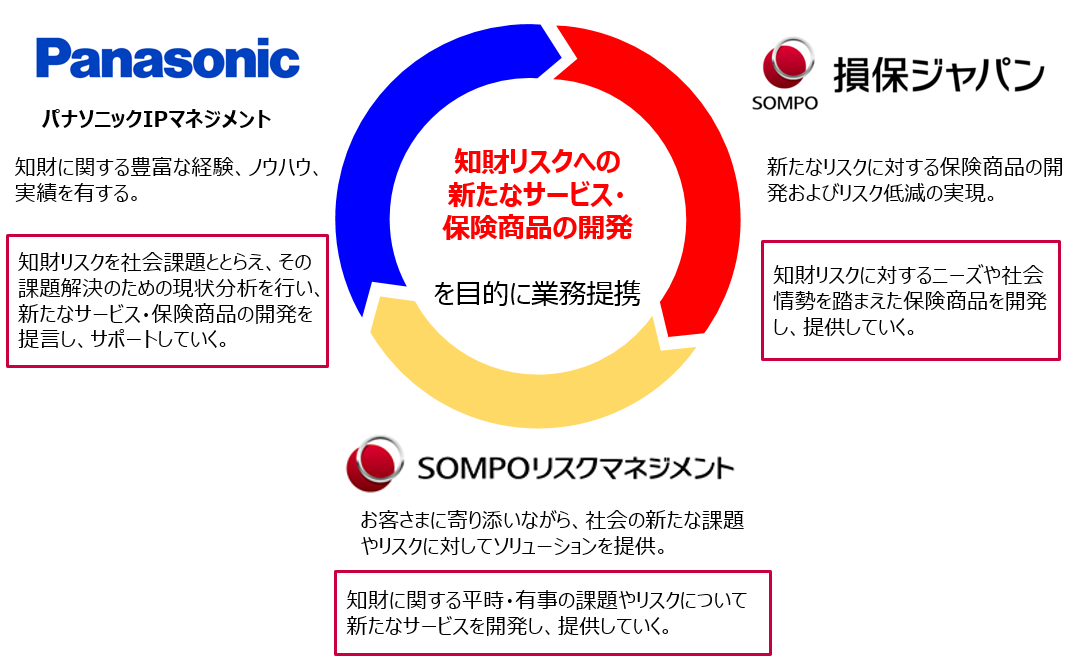 Panasonic

パナソニックIPマネジメント

知財に関する豊富な経験、ノウハウ、実績を有する。

知財リスクを社会課題ととらえ、その課題解決のための現状分析を行い、新たなサービス・保険商品の開発を提言し、サポートしていく。

知財リスクへの新たなサービス・保険商品の開発

を目的に業務提携

SOMPO 損保ジャパン

新たなリスクに対する保険商品の開発およびリスク低減の実現。

知財リスクに対するニーズや社会情勢を踏まえた保険商品を開発し、提供していく。

SOMPOリスクマネジメント

お客さまに寄り添いながら、社会の新たな課題やリスクに対してソリューションを提供。

知財に関する平時・有事の課題やリスクについて新たなサービスを開発し、提供していく。